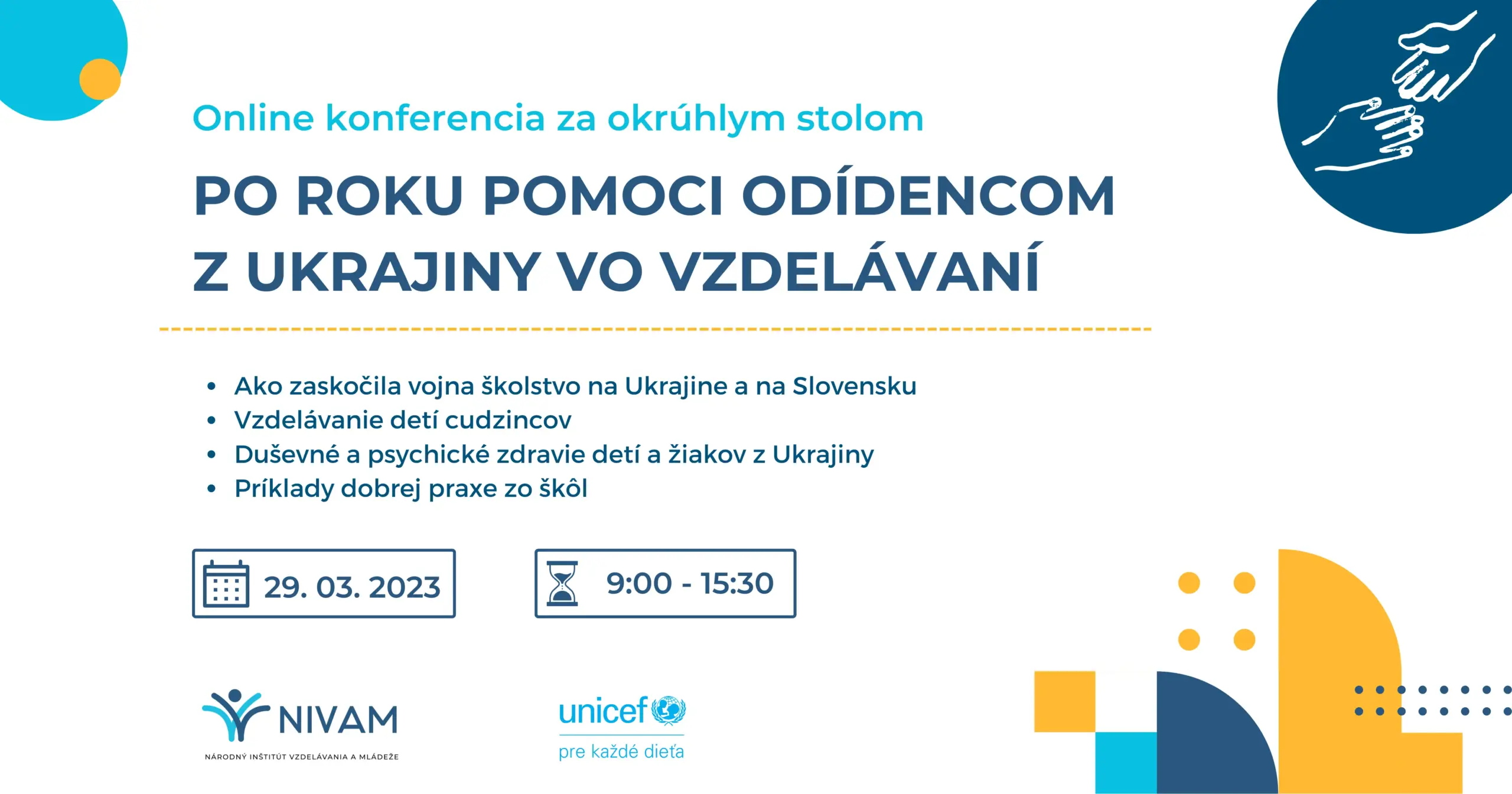 Online konferencia za okrúhlym stolom

PO ROKU POMOCI ODÍDENCOM Z UKRAJINY VO VZDELÁVANÍ

• Ako zaskočila vojna školstvo na Ukrajine a na Slovensku
• Vzdelávanie detí cudzincov
• Duševné a psychické zdravie detí a žiakov z Ukrajiny
• Príklady dobrej praxe zo škôl

29. 03. 2023

9:00 - 15:30

NIVAM
NÁRODNÝ INŠTITÚT VZDELÁVANIA A MLÁDEŽE

unicef
pre každé dieťa